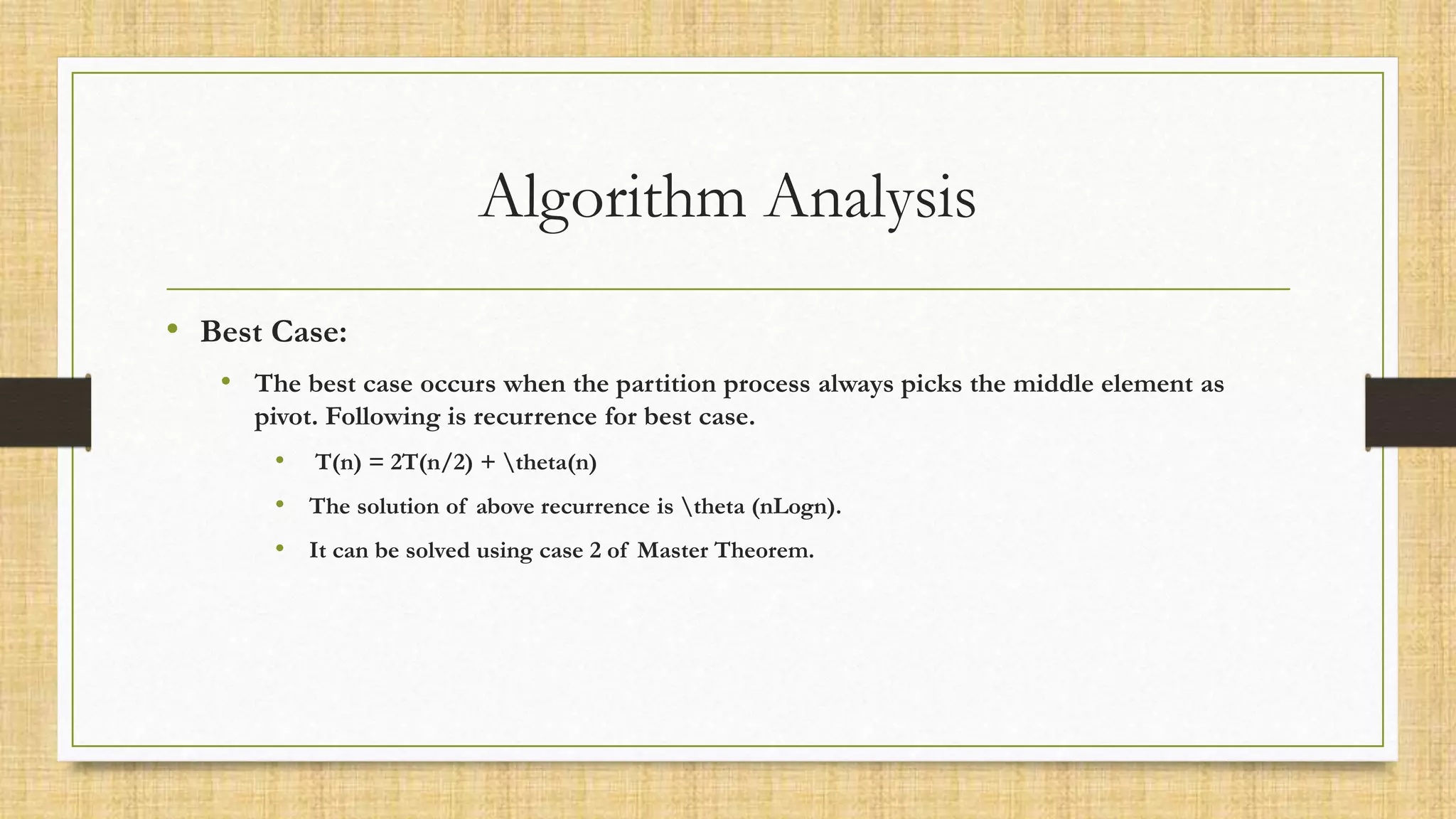 Algorithm Analysis

• Best Case:

• The best case occurs when the partition process always picks the middle element as pivot. Following is recurrence for best case.

• T(n) = 2T(n/2) + \theta(n)

• The solution of above recurrence is \theta (nLogn).

• It can be solved using case 2 of Master Theorem.